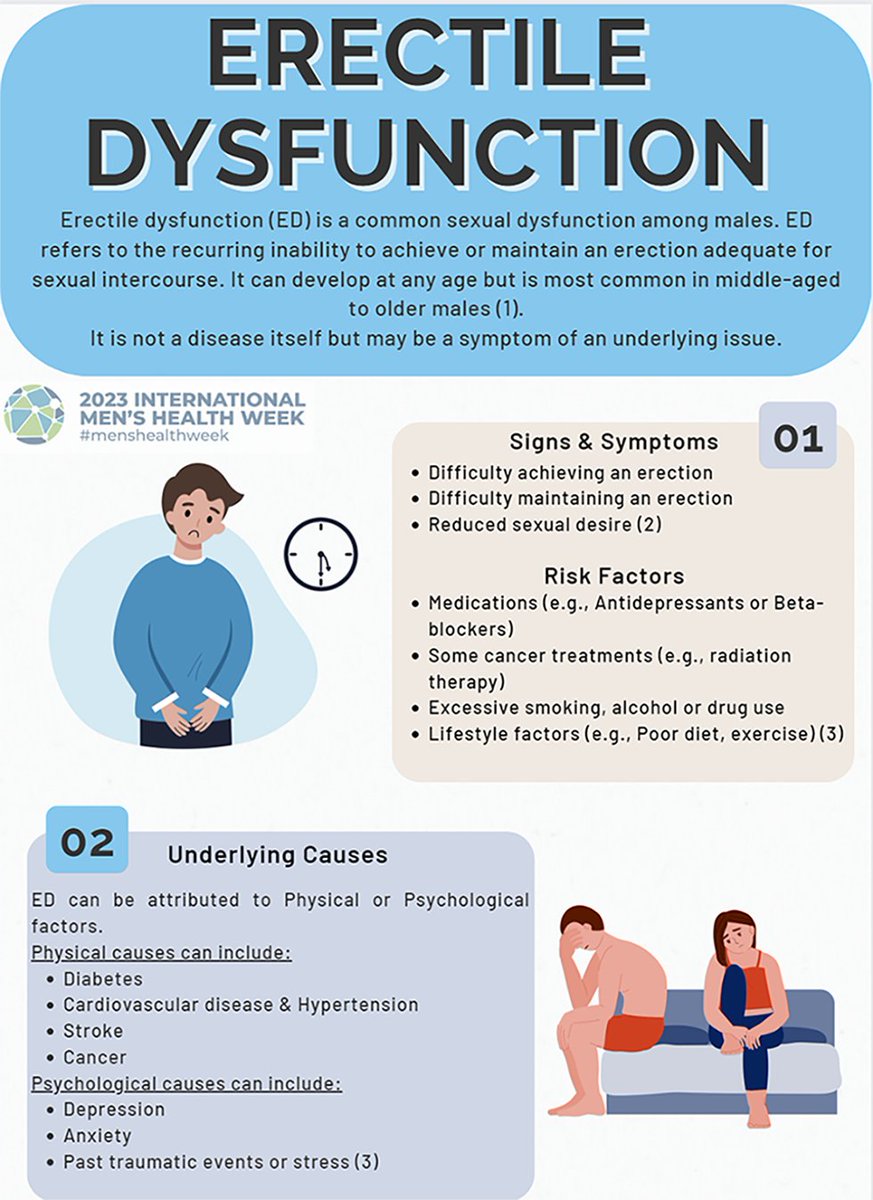 ERECTILE DYSFUNCTION

Erectile dysfunction (ED) is a common sexual dysfunction among males. ED refers to the recurring inability to achieve or maintain an erection adequate for sexual intercourse. It can develop at any age but is most common in middle-aged to older males (1).
It is not a disease itself but may be a symptom of an underlying issue.

2023 INTERNATIONAL MEN'S HEALTH WEEK
#menshealthweek

01

Signs & Symptoms
• Difficulty achieving an erection
• Difficulty maintaining an erection
• Reduced sexual desire (2)

Risk Factors
• Medications (e.g., Antidepressants or Beta-blockers)
• Some cancer treatments (e.g., radiation therapy)
• Excessive smoking, alcohol or drug use
• Lifestyle factors (e.g., Poor diet, exercise) (3)

02

Underlying Causes

ED can be attributed to Physical or Psychological factors.
Physical causes can include:
• Diabetes
• Cardiovascular disease & Hypertension
• Stroke
• Cancer
Psychological causes can include:
• Depression
• Anxiety
• Past traumatic events or stress (3)